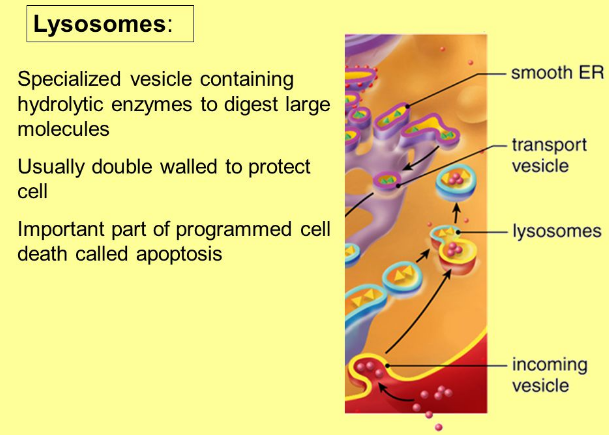 Lysosomes:

Specialized vesicle containing hydrolytic enzymes to digest large molecules

Usually double walled to protect cell

Important part of programmed cell death called apoptosis

smooth ER

transport vesicle

lysosomes

incoming vesicle